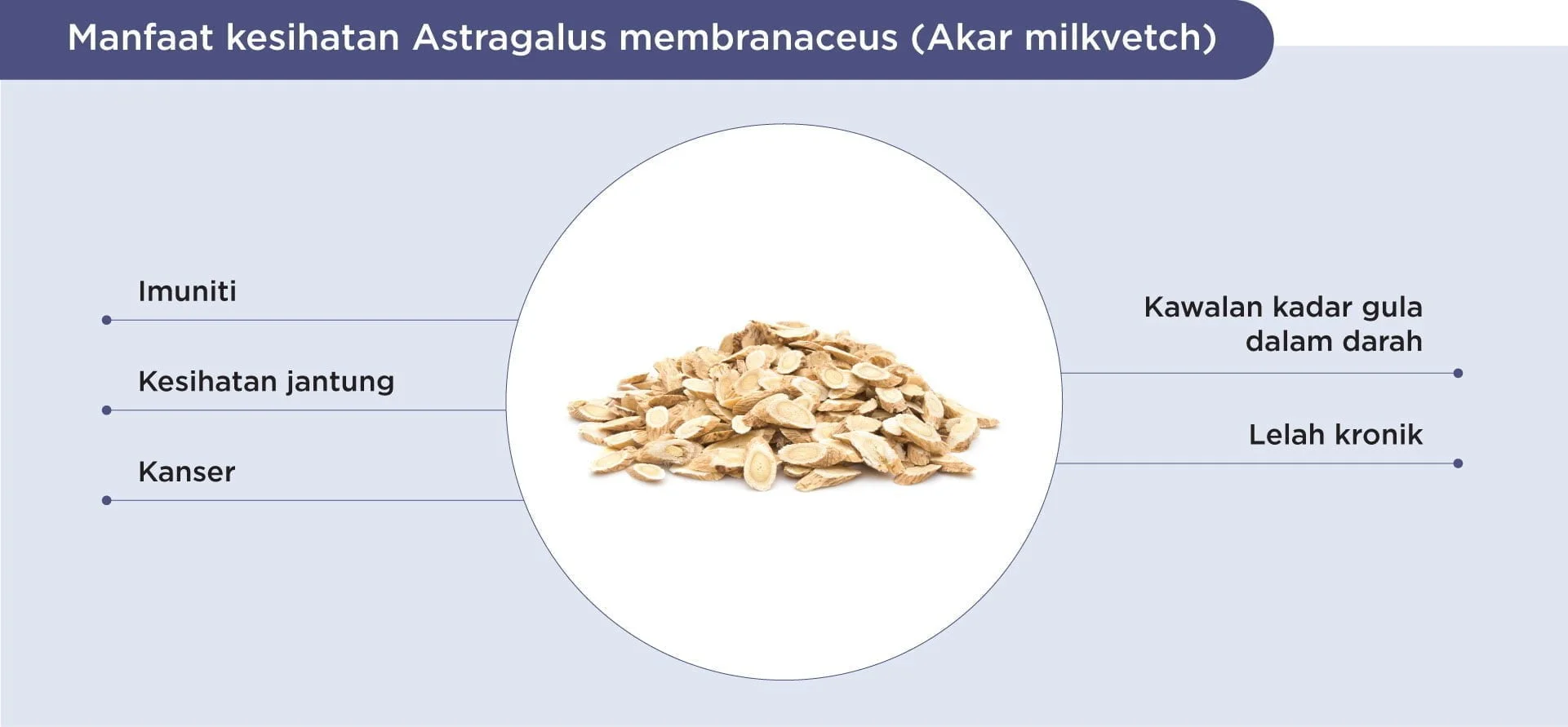 Manfaat kesihatan Astragalus membranaceus (Akar milkvetch)

Imuniti

Kesihatan jantung

Kanser

Kawalan kadar gula dalam darah

Lelah kronik